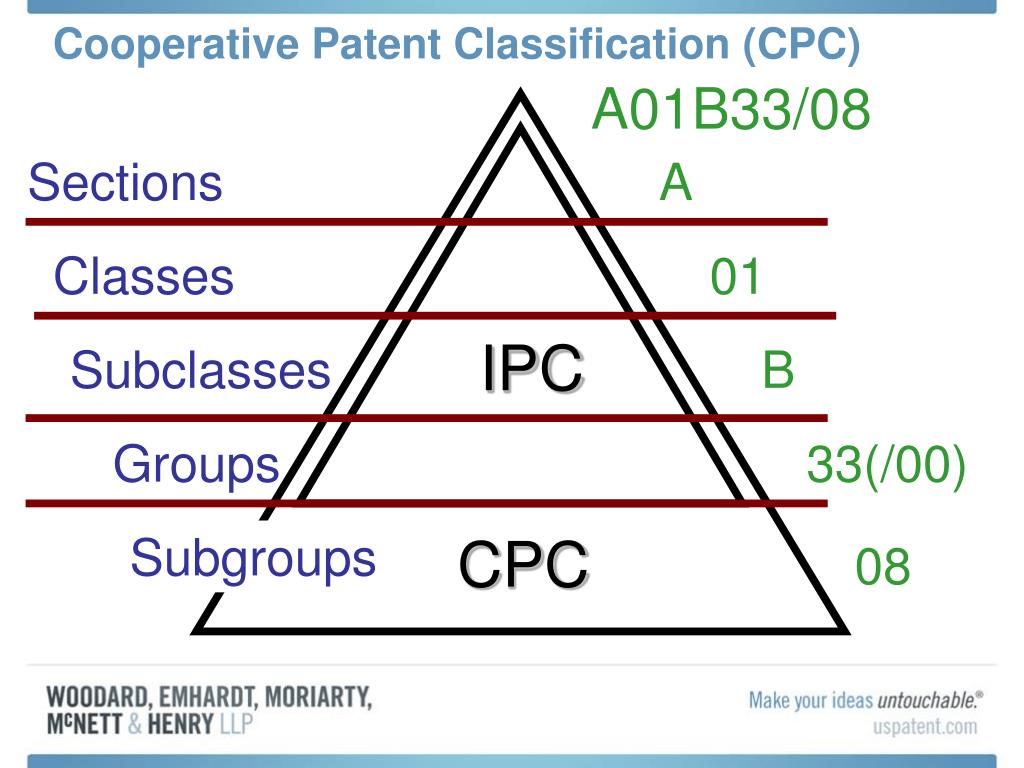 Cooperative Patent Classification (CPC)

A01B33/08

Sections A

Classes 01

Subclasses IPC B

Groups 33(/00)

Subgroups CPC 08

WOODARD, EMHARDT, MORIARTY, McNETT & HENRY LLP

Make your ideas untouchable.®
uspatent.com